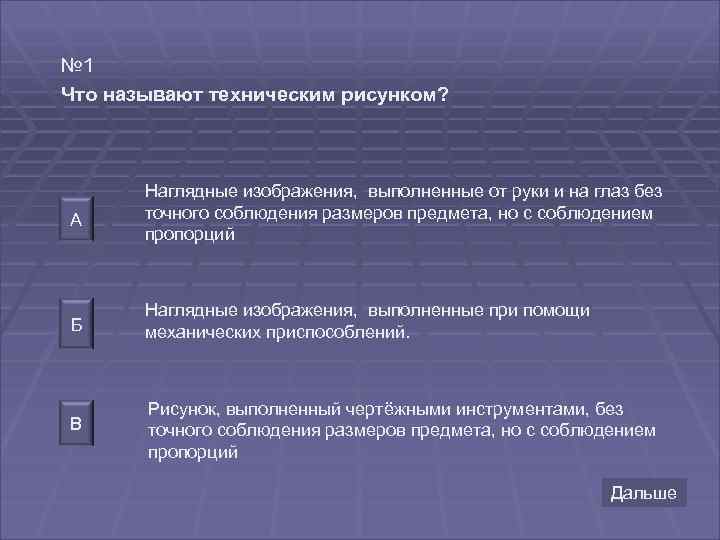 №1
Что называют техническим рисунком?

А

Наглядные изображения, выполненные от руки и на глаз без точного соблюдения размеров предмета, но с соблюдением пропорций

Б

Наглядные изображения, выполненные при помощи механических приспособлений.

В

Рисунок, выполненный чертёжными инструментами, без точного соблюдения размеров предмета, но с соблюдением пропорций

Дальше